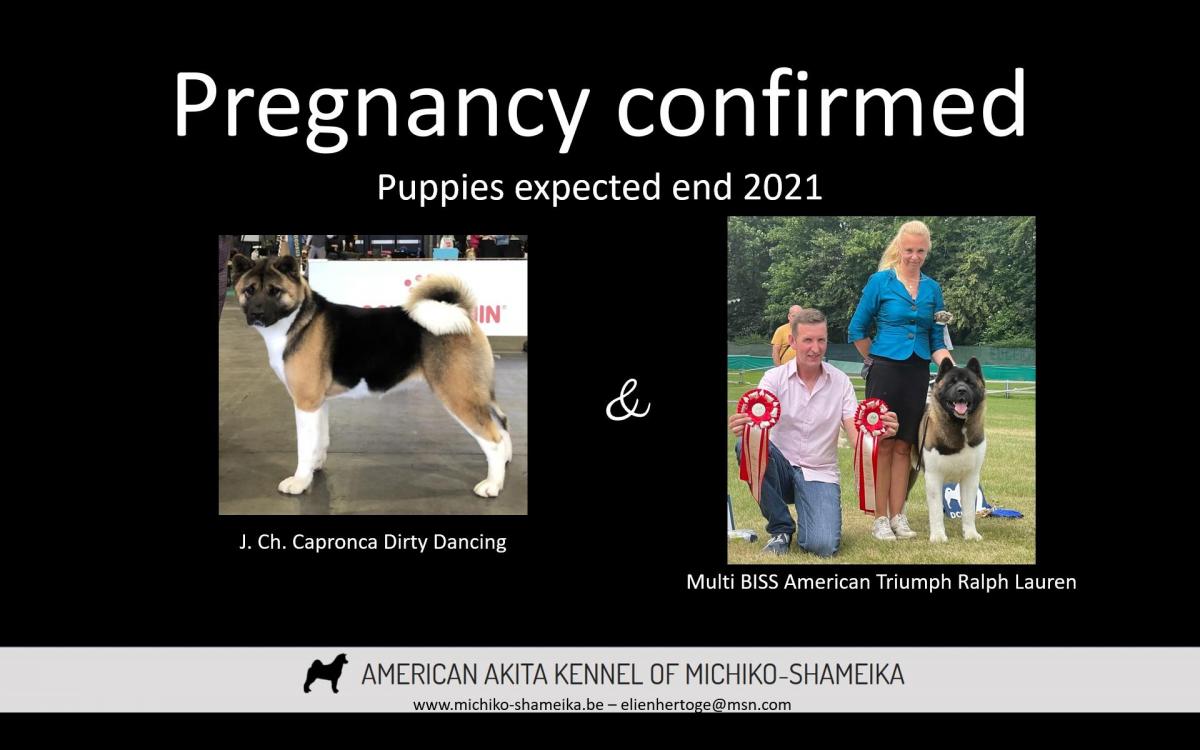 Pregnancy confirmed

Puppies expected end 2021

J. Ch. Capronca Dirty Dancing

&

Multi BISS American Triumph Ralph Lauren

AMERICAN AKITA KENNEL OF MICHIKO-SHAMEIKA

www.michiko-shameika.be – elienhertoge@msn.com